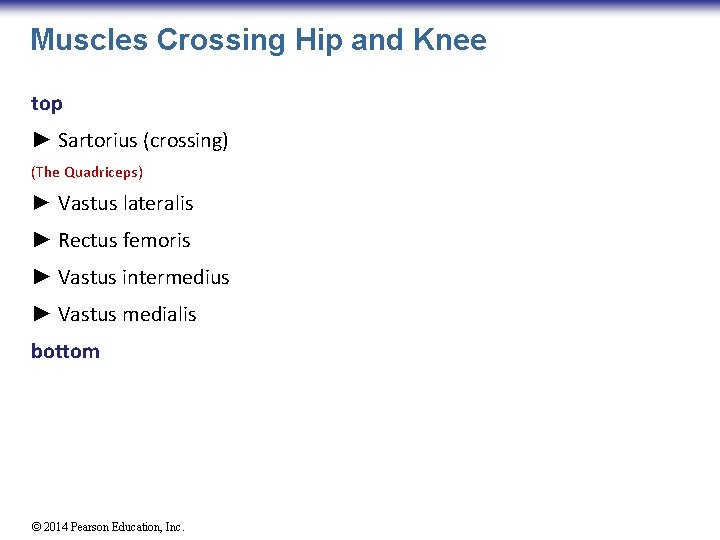 Muscles Crossing Hip and Knee

top

► Sartorius (crossing)

(The Quadriceps)

► Vastus lateralis

► Rectus femoris

► Vastus intermedius

► Vastus medialis

bottom

© 2014 Pearson Education, Inc.